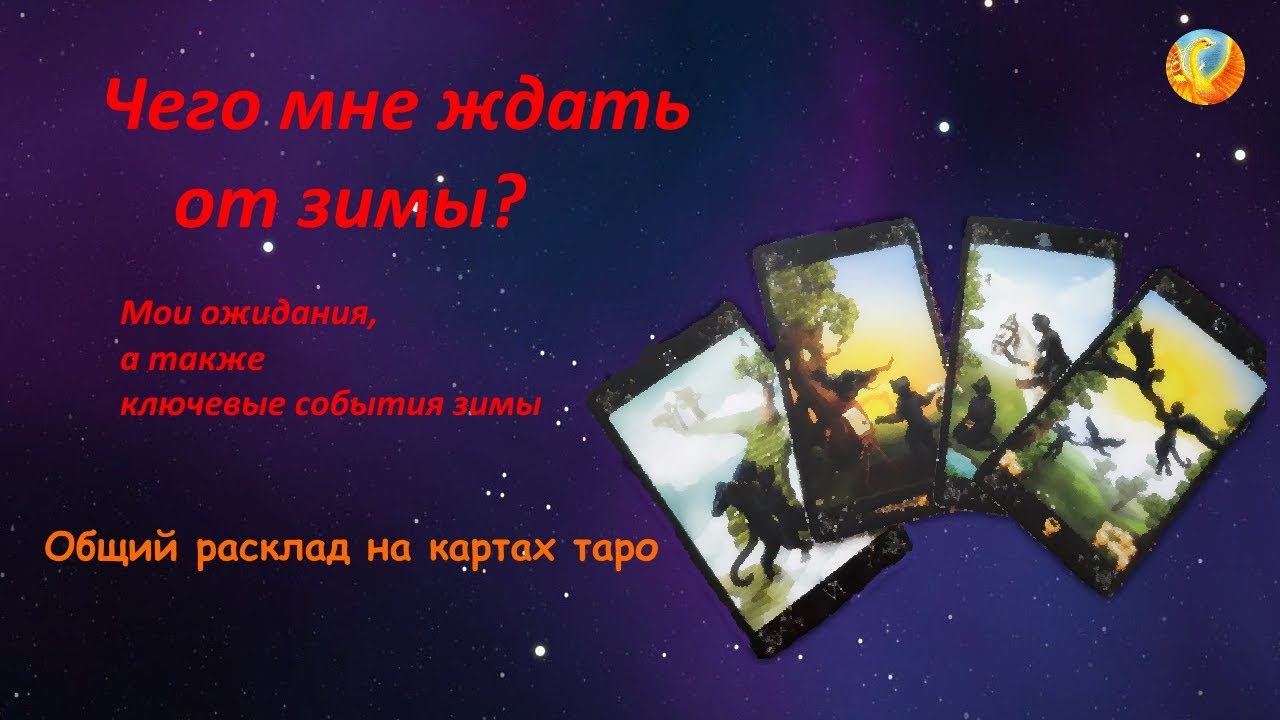 Чего мне ждать от зимы?

Мои ожидания,
а также
ключевые события зимы

Общий расклад на картах таро